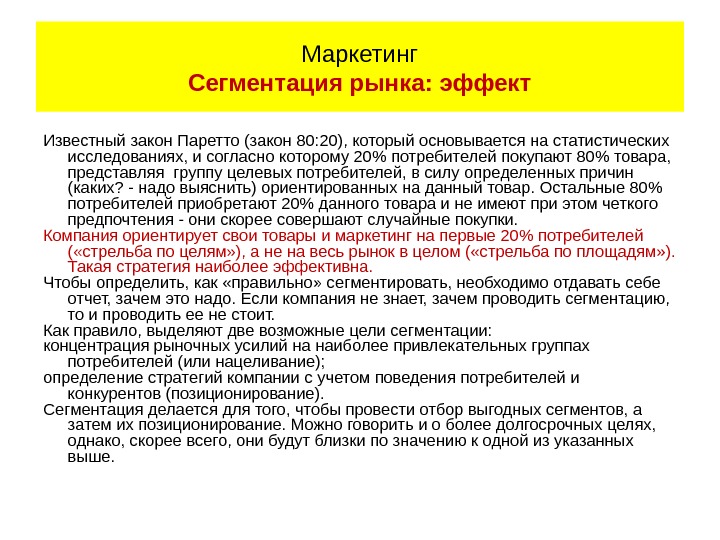 Маркетинг
Сегментация рынка: эффект

Известный закон Паретто (закон 80:20), который основывается на статистических исследованиях, и согласно которому 20% потребителей покупают 80% товара, представляя группу целевых потребителей, в силу определенных причин (каких? - надо выяснить) ориентированных на данный товар. Остальные 80% потребителей приобретают 20% данного товара и не имеют при этом четкого предпочтения - они скорее совершают случайные покупки.

Компания ориентирует свои товары и маркетинг на первые 20% потребителей («стрельба по целям»), а не на весь рынок в целом («стрельба по площадям»). Такая стратегия наиболее эффективна.

Чтобы определить, как «правильно» сегментировать, необходимо отдавать себе отчет, зачем это надо. Если компания не знает, зачем проводить сегментацию, то и проводить ее не стоит.

Как правило, выделяют две возможные цели сегментации:

концентрация рыночных усилий на наиболее привлекательных группах потребителей (или нацеливание);

определение стратегий компании с учетом поведения потребителей и конкурентов (позиционирование).

Сегментация делается для того, чтобы провести отбор выгодных сегментов, а затем их позиционирование. Можно говорить и о более долгосрочных целях, однако, скорее всего, они будут близки по значению к одной из указанных выше.